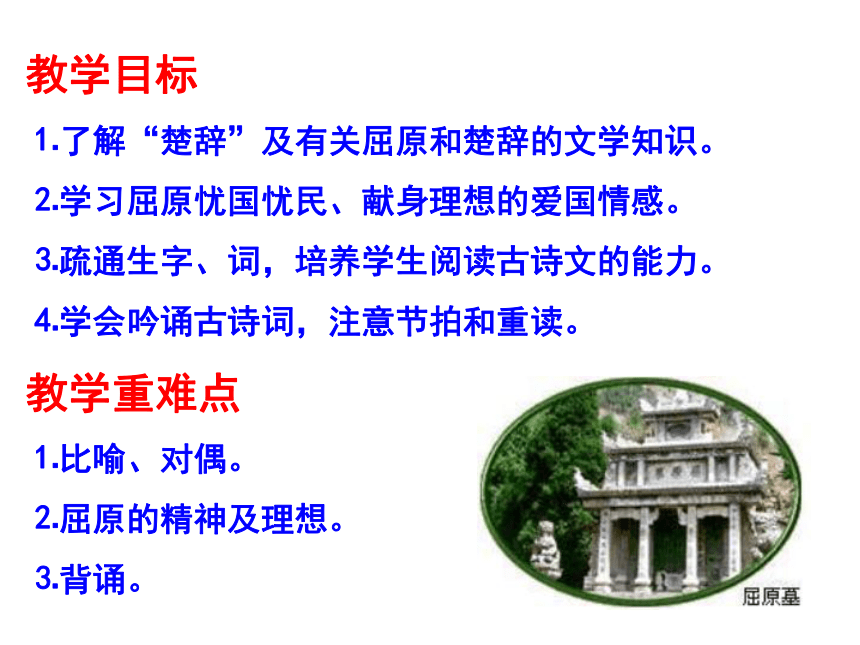 教学目标

1.了解“楚辞”及有关屈原和楚辞的文学知识。

2.学习屈原忧国忧民、献身理想的爱国情感。

3.疏通生字、词，培养学生阅读古诗文的能力。

4.学会吟诵古诗词，注意节拍和重读。

教学重难点

1.比喻、对偶。

2.屈原的精神及理想。

3.背诵。

屈原墓